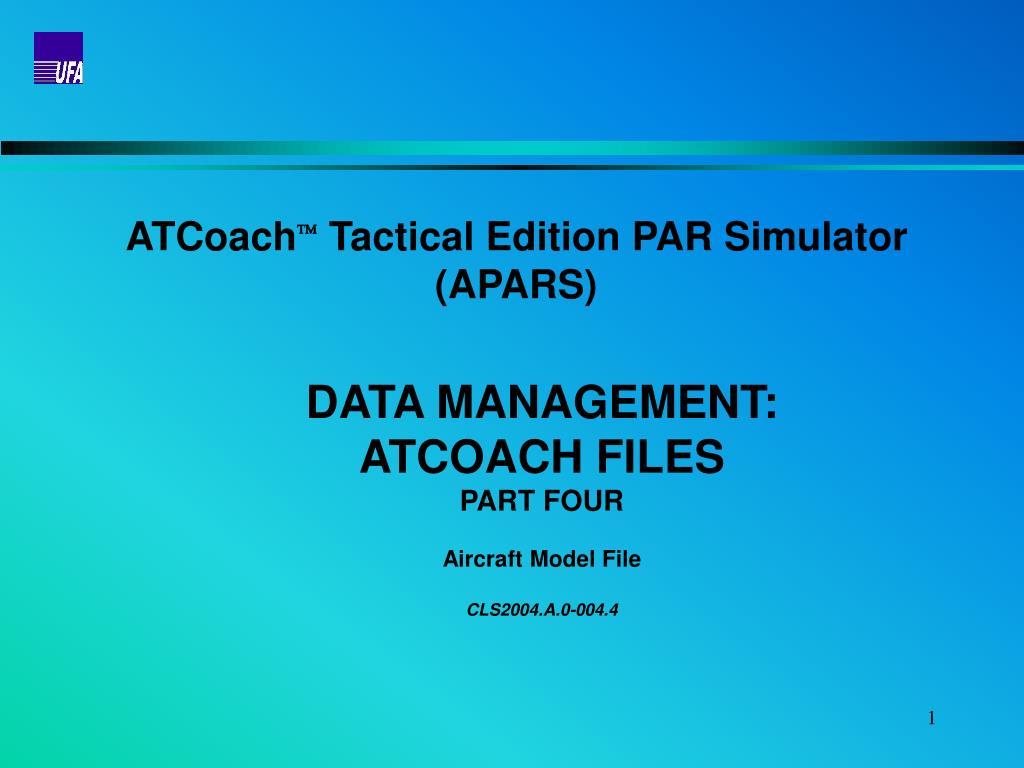 UFA

ATCoach™ Tactical Edition PAR Simulator (APARS)

DATA MANAGEMENT: ATCOACH FILES
PART FOUR

Aircraft Model File

CLS2004.A.0-004.4

1